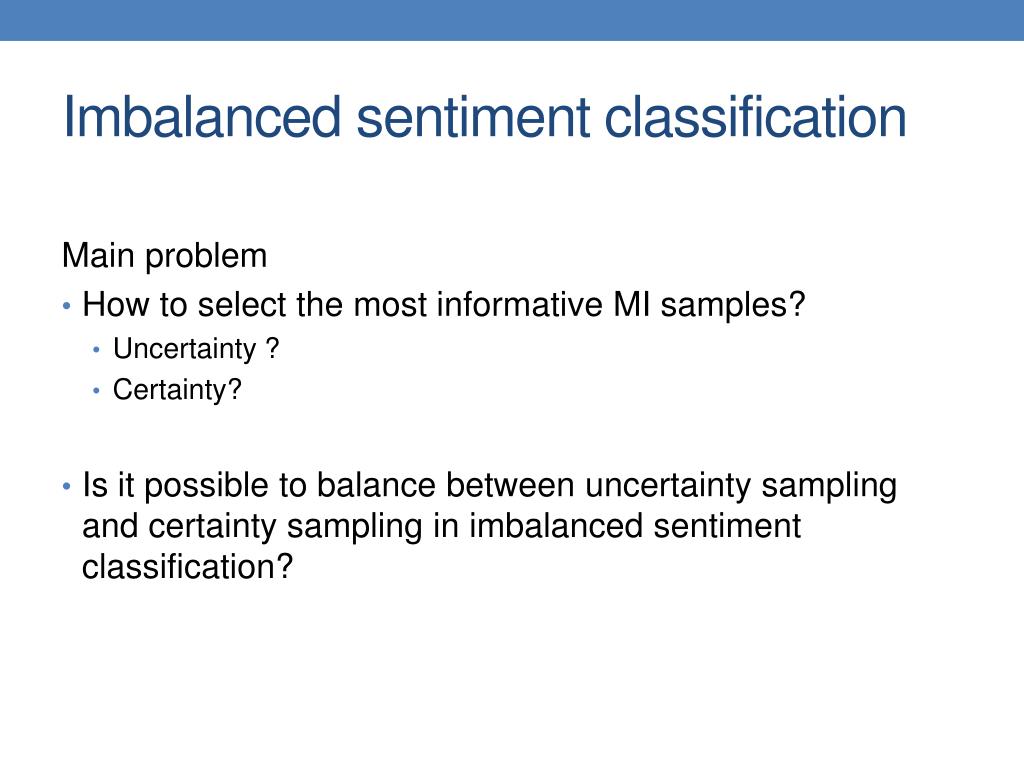 Imbalanced sentiment classification

Main problem

• How to select the most informative MI samples?
  • Uncertainty ?
  • Certainty?

• Is it possible to balance between uncertainty sampling and certainty sampling in imbalanced sentiment classification?